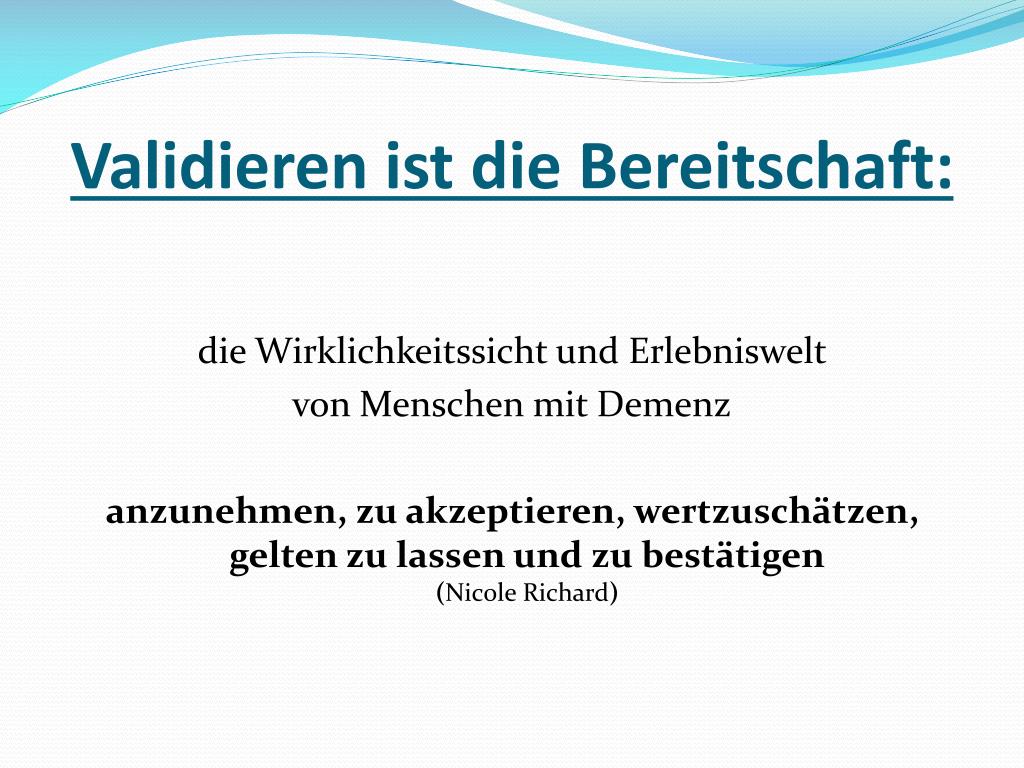 Validieren ist die Bereitschaft:

die Wirklichkeitssicht und Erlebniswelt
von Menschen mit Demenz

anzunehmen, zu akzeptieren, wertzuschätzen, gelten zu lassen und zu bestätigen
(Nicole Richard)